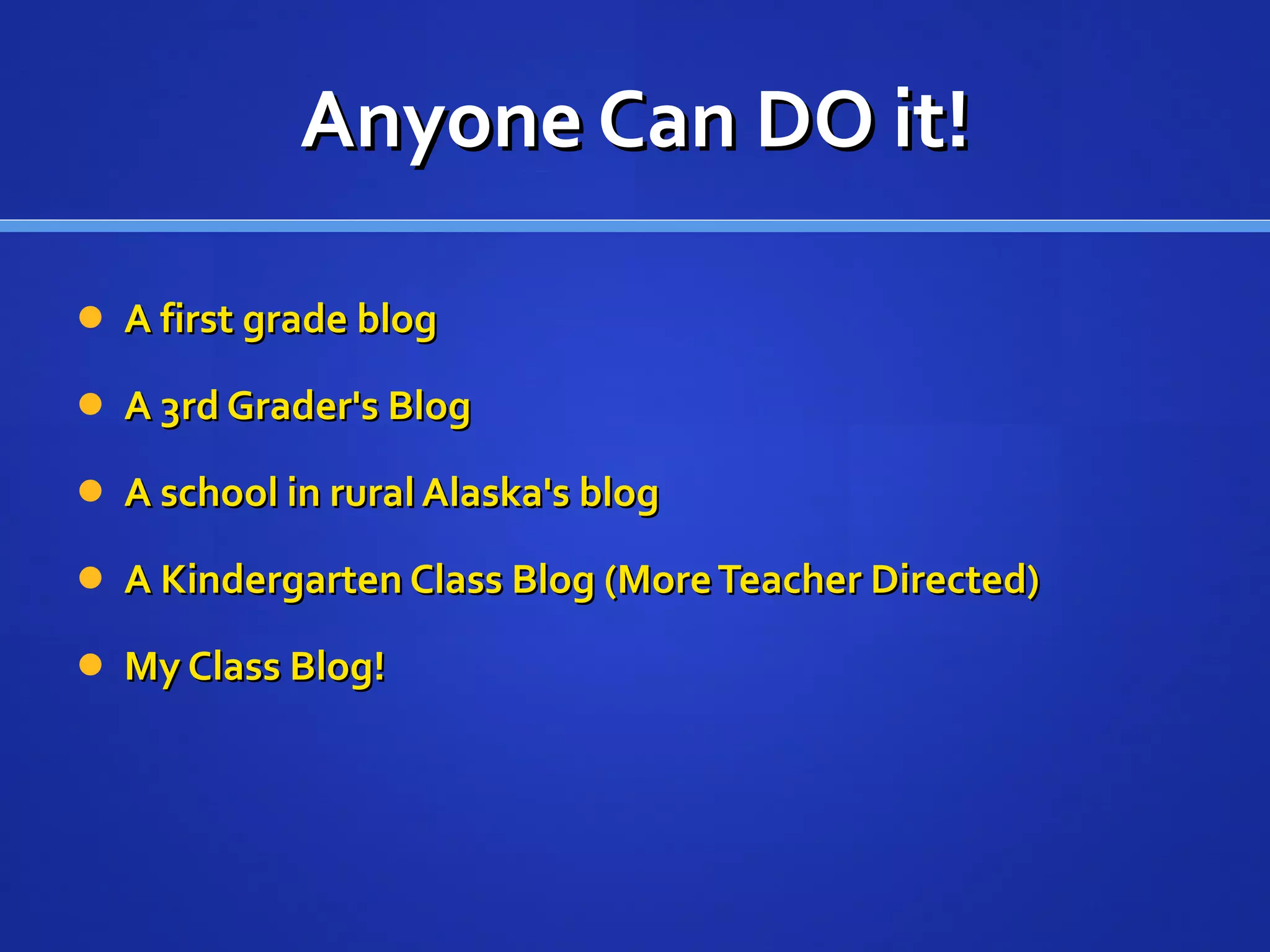 Anyone Can DO it!

- A first grade blog
- A 3rd Grader's Blog
- A school in rural Alaska's blog
- A Kindergarten Class Blog (More Teacher Directed)
- My Class Blog!